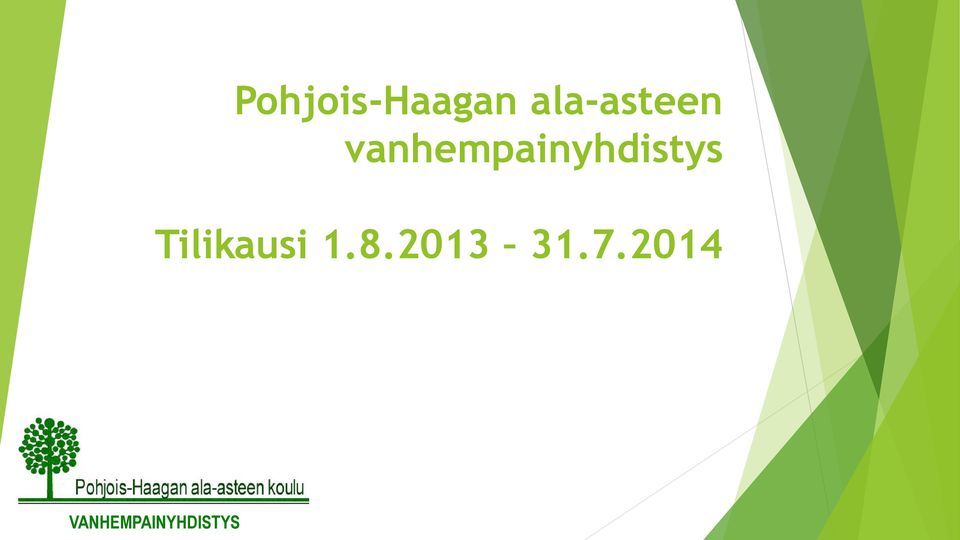 Pohjois-Haagan ala-asteen vanhempainyhdistys

Tilikausi 1.8.2013 – 31.7.2014

Pohjois-Haagan ala-asteen koulu
VANHEMPAINYHDISTYS